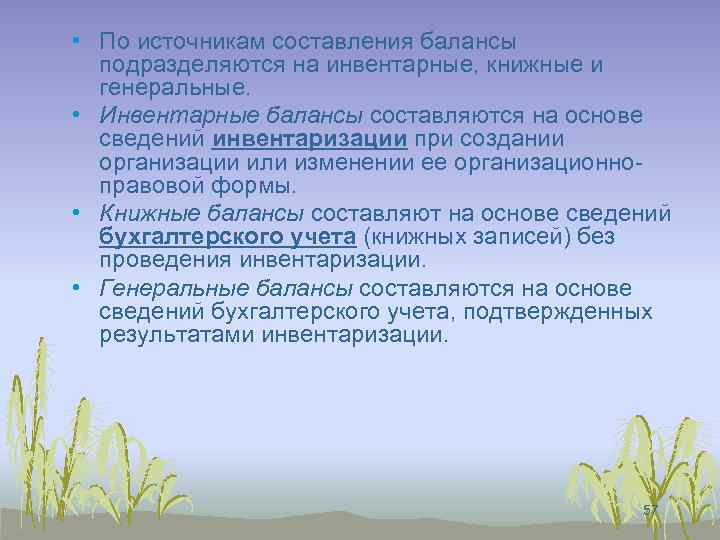 • По источникам составления балансы подразделяются на инвентарные, книжные и генеральные.

• Инвентарные балансы составляются на основе сведений инвентаризации при создании организации или изменении ее организационно-правовой формы.

• Книжные балансы составляют на основе сведений бухгалтерского учета (книжных записей) без проведения инвентаризации.

• Генеральные балансы составляются на основе сведений бухгалтерского учета, подтвержденных результатами инвентаризации.

57